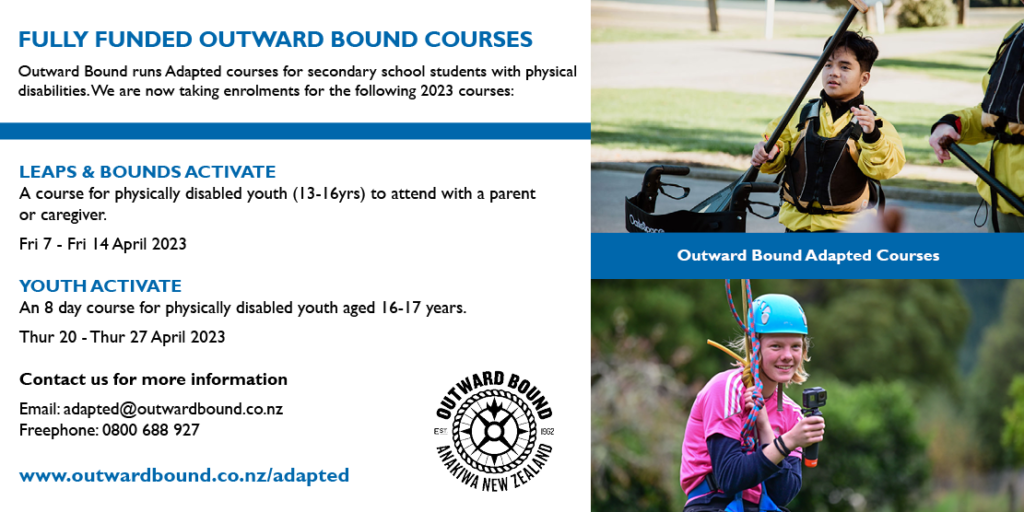 FULLY FUNDED OUTWARD BOUND COURSES

Outward Bound runs Adapted courses for secondary school students with physical disabilities. We are now taking enrolments for the following 2023 courses:

LEAPS & BOUNDS ACTIVATE

A course for physically disabled youth (13-16yrs) to attend with a parent or caregiver.

Fri 7 - Fri 14 April 2023

YOUTH ACTIVATE

An 8 day course for physically disabled youth aged 16-17 years.

Thur 20 - Thur 27 April 2023

Contact us for more information

Email: adapted@outwardbound.co.nz
Freephone: 0800 688 927

www.outwardbound.co.nz/adapted

OUTWARD BOUND
EST 1962
ANAKIWA NEW ZEALAND

Outward Bound Adapted Courses